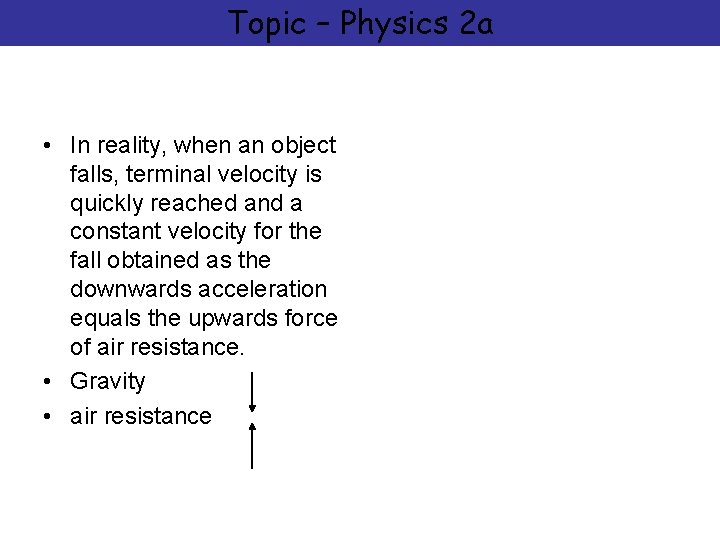 Topic – Physics 2a

• In reality, when an object falls, terminal velocity is quickly reached and a constant velocity for the fall obtained as the downwards acceleration equals the upwards force of air resistance.
• Gravity
• air resistance